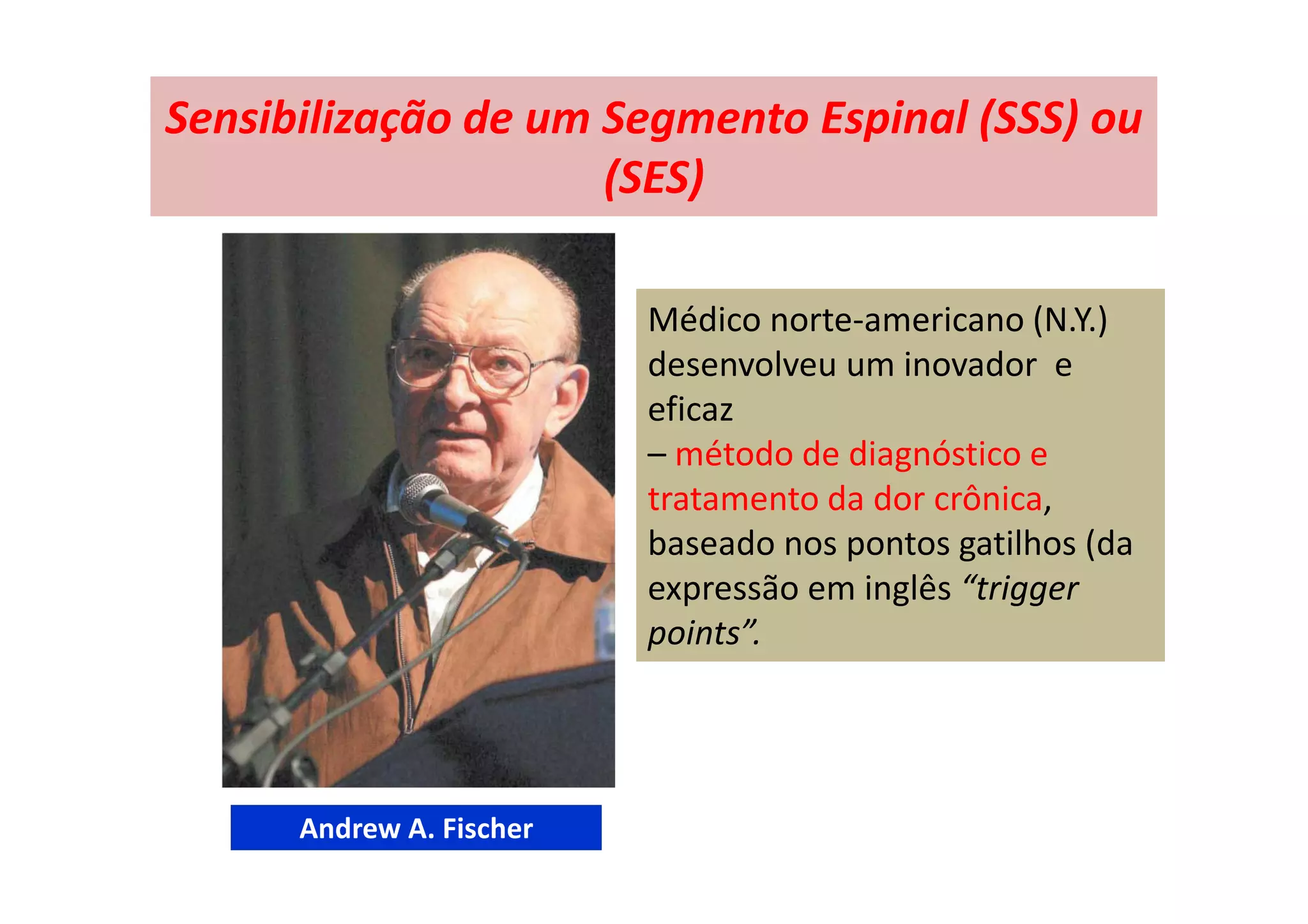 Sensibilização de um Segmento Espinal (SSS) ou (SES)

Médico norte-americano (N.Y.) desenvolveu um inovador e eficaz
– método de diagnóstico e tratamento da dor crônica, baseado nos pontos gatilhos (da expressão em inglês “trigger points”.

Andrew A. Fischer